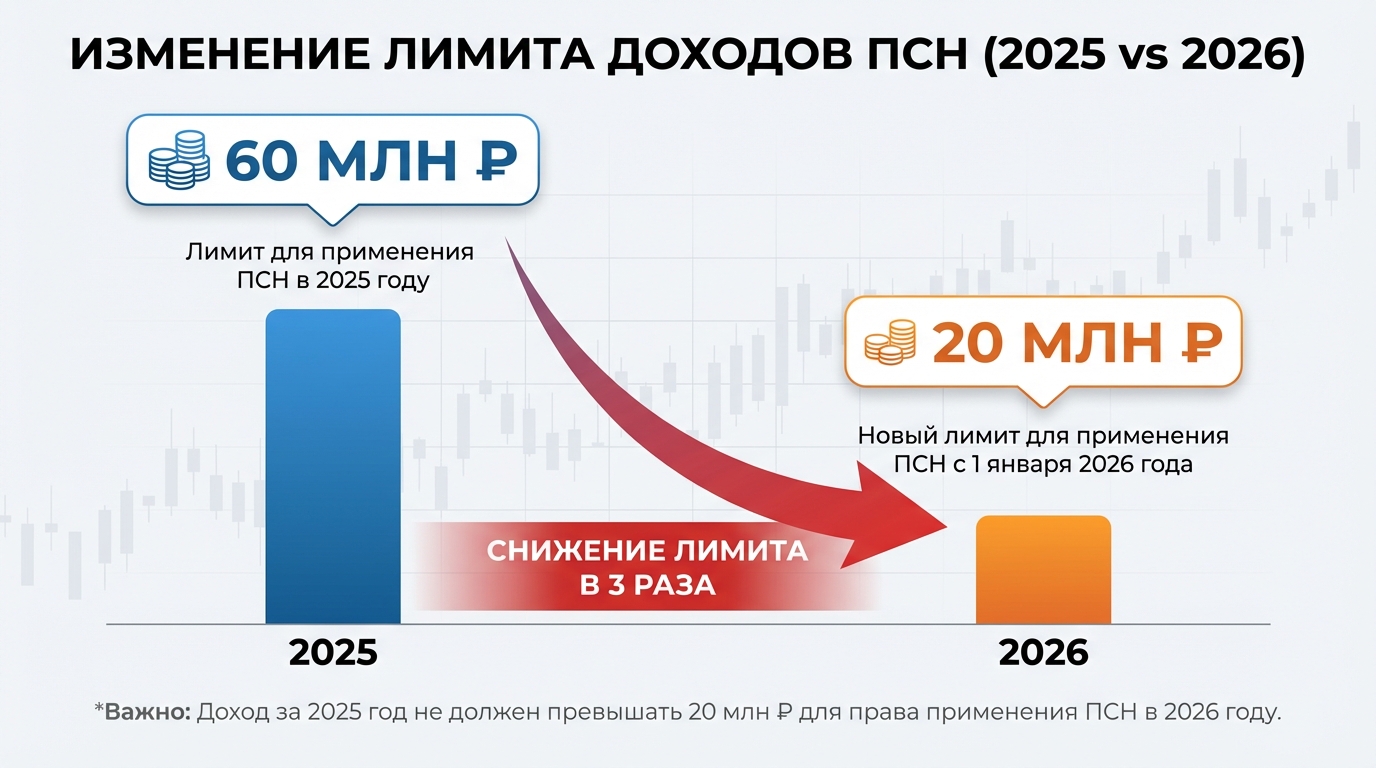 ИЗМЕНЕНИЕ ЛИМИТА ДОХОДОВ ПСН (2025 vs 2026)

60 МЛН ₽

Лимит для применения ПСН в 2025 году

20 МЛН ₽

Новый лимит для применения ПСН с 1 января 2026 года

СНИЖЕНИЕ ЛИМИТА В 3 РАЗА

2025

2026

*Важно: Доход за 2025 год не должен превышать 20 млн ₽ для права применения ПСН в 2026 году.